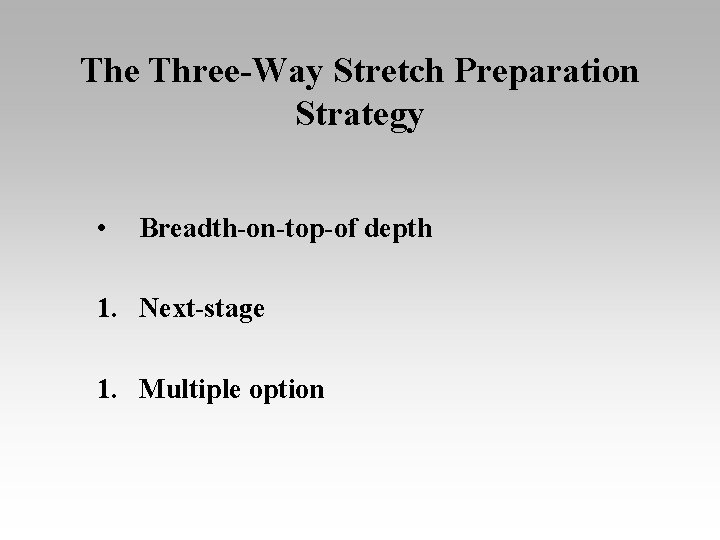 The Three-Way Stretch Preparation Strategy

• Breadth-on-top-of depth

1. Next-stage

1. Multiple option